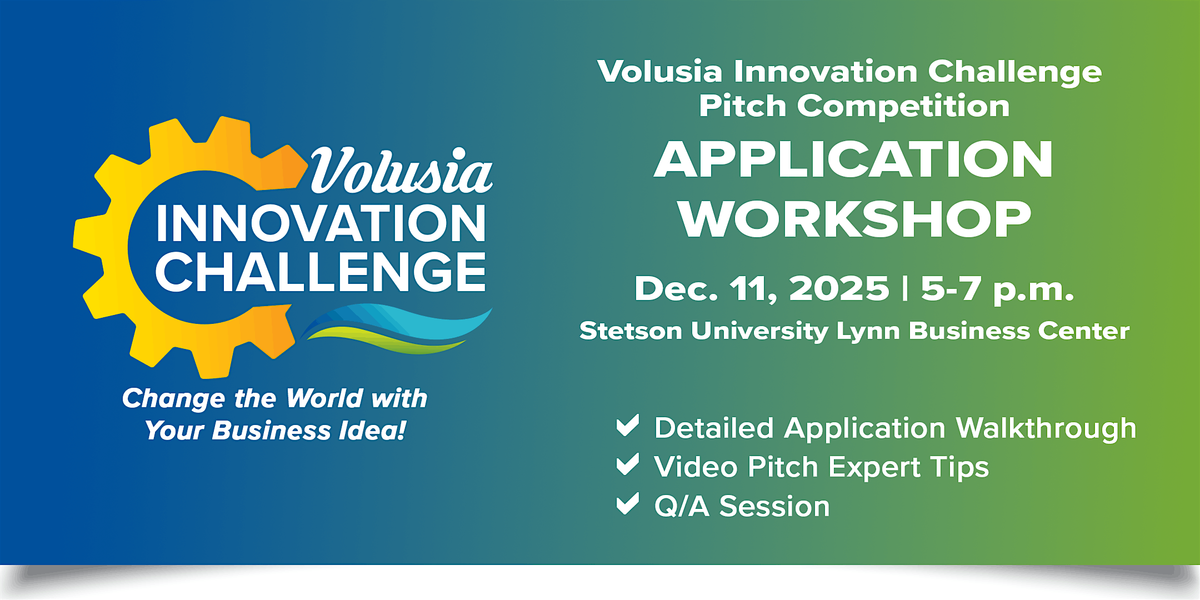 Volusia
INNOVATION
CHALLENGE

Change the World with Your Business Idea!

Volusia Innovation Challenge Pitch Competition

APPLICATION WORKSHOP

Dec. 11, 2025 | 5-7 p.m.

Stetson University Lynn Business Center

✔ Detailed Application Walkthrough
✔ Video Pitch Expert Tips
✔ Q/A Session